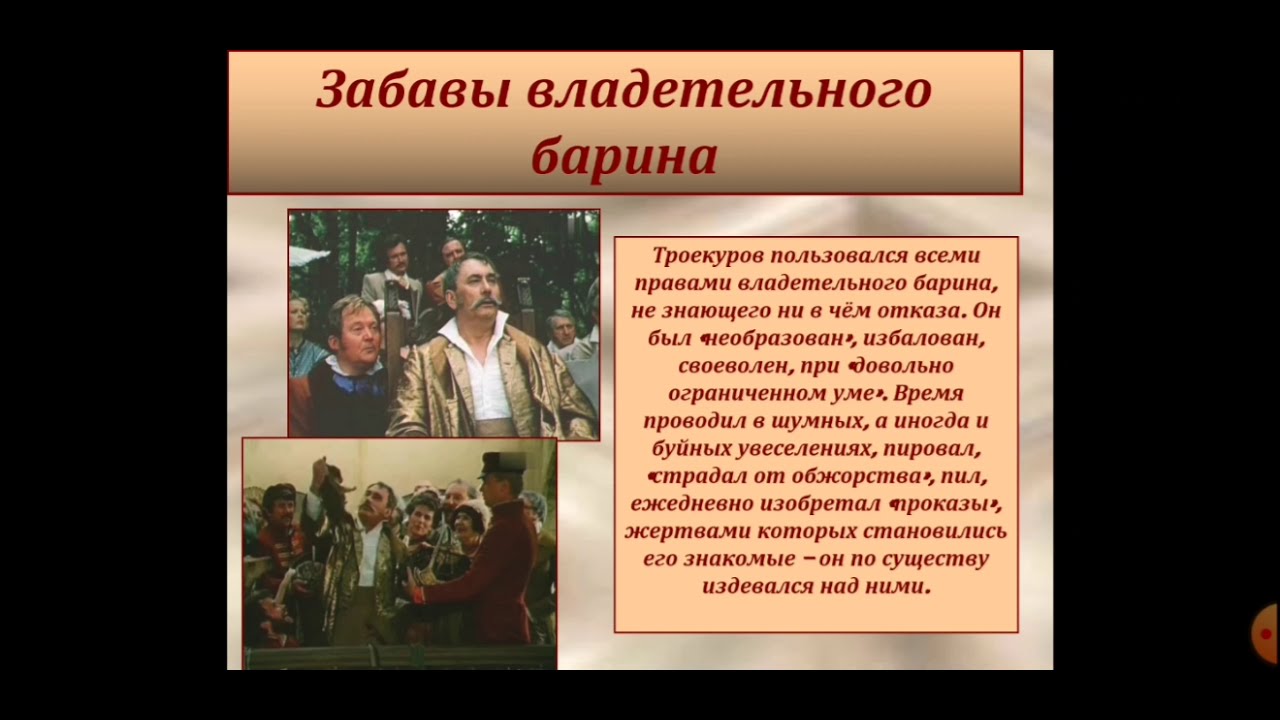 Забавы владетельного барина

Троекуров пользовался всеми правами владетельного барина, не знающего ни в чём отказа. Он был «необразован», избалован, своеволен, при «довольно ограниченном уме». Время проводил в шумных, а иногда и буйных увеселениях, пировал, «страдал от обжорства», пил, ежедневно изобретал «проказы», жертвами которых становились его знакомые – он по существу издевался над ними.